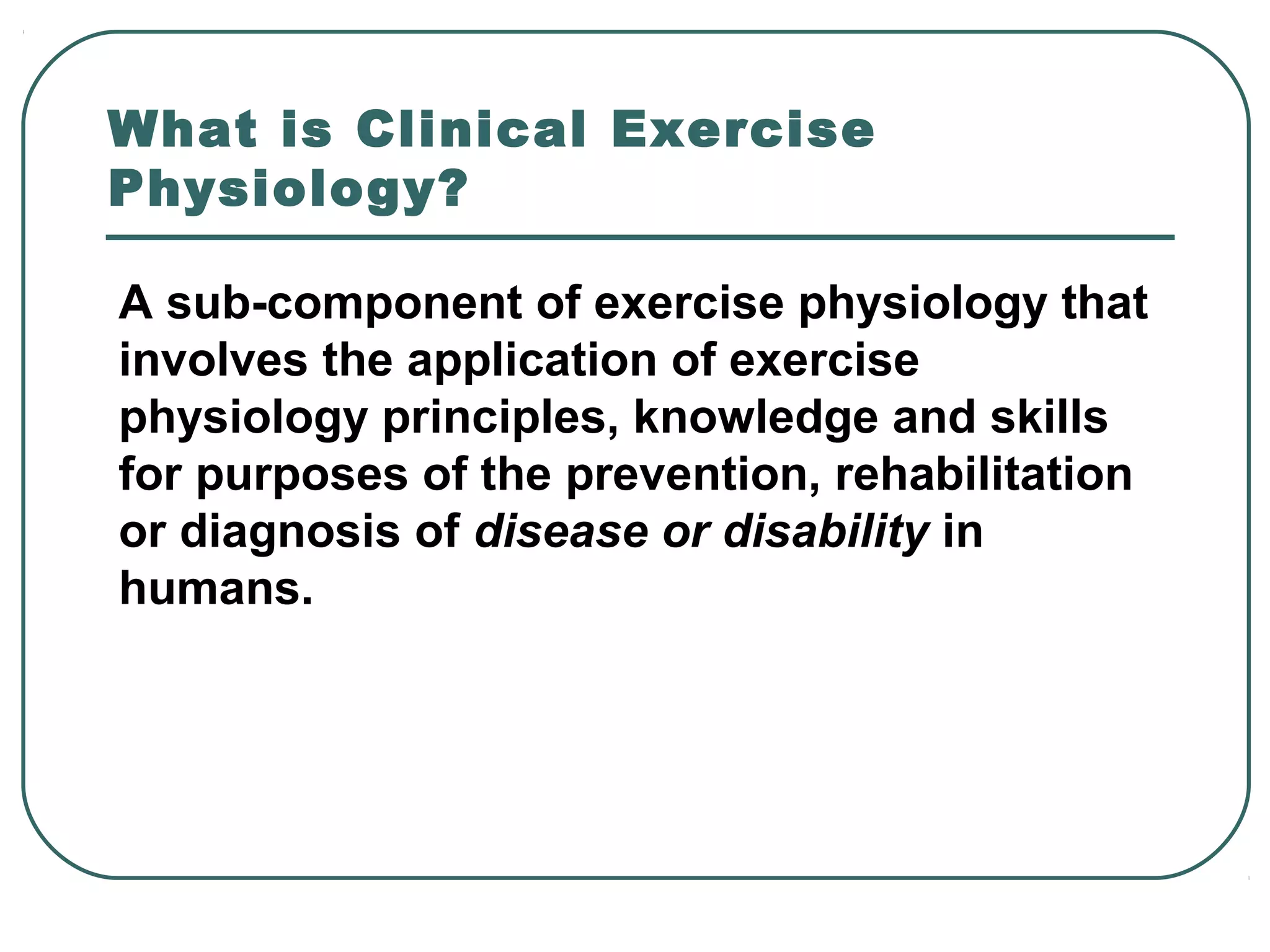 What is Clinical Exercise Physiology?

A sub-component of exercise physiology that involves the application of exercise physiology principles, knowledge and skills for purposes of the prevention, rehabilitation or diagnosis of disease or disability in humans.